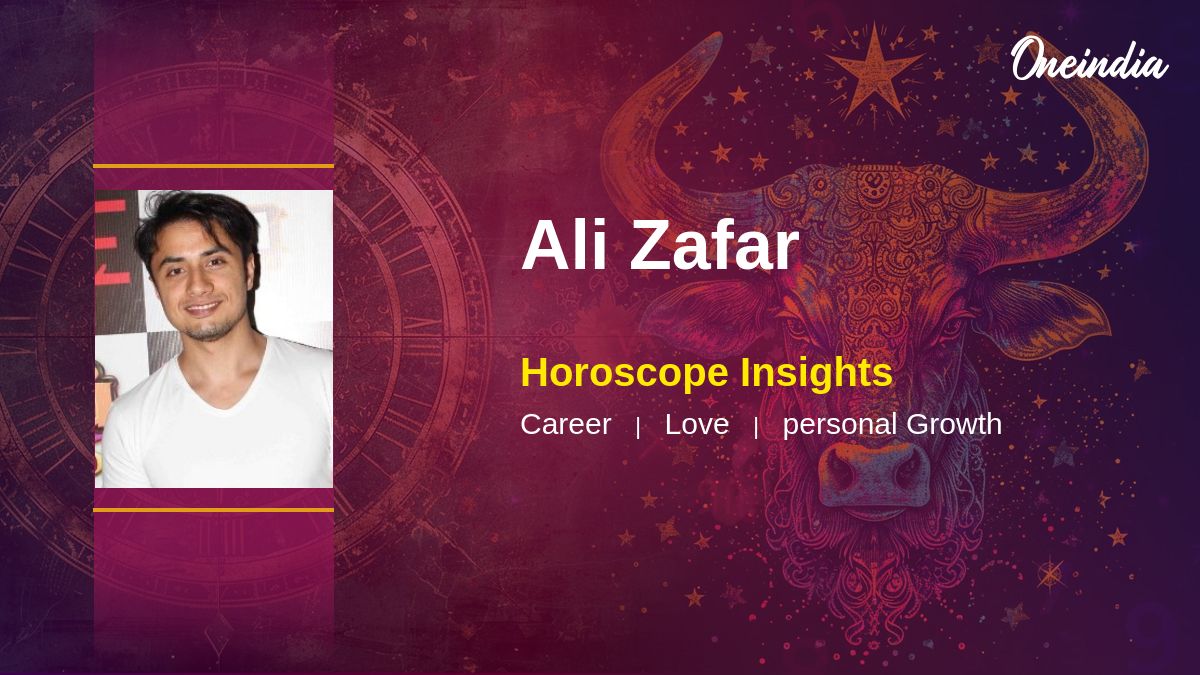 Oneindia

Ali Zafar

Horoscope Insights

Career | Love | personal Growth